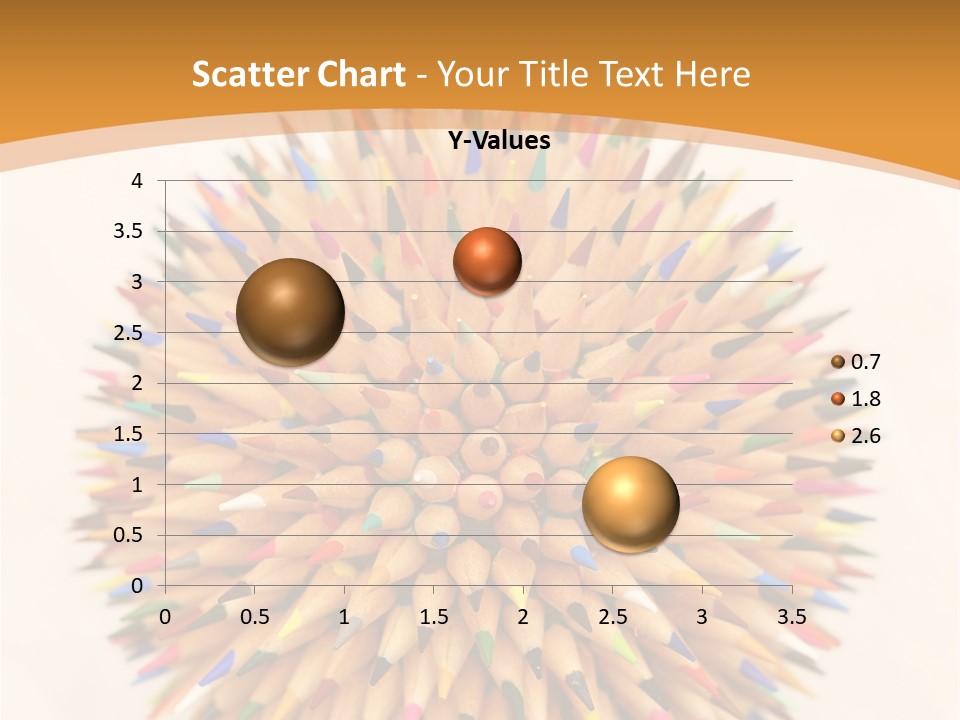 Scatter Chart - Your Title Text Here

Y-Values

4
3.5
3
2.5
2
1.5
1
0.5
0

0 0.5 1 1.5 2 2.5 3 3.5

0.7
1.8
2.6